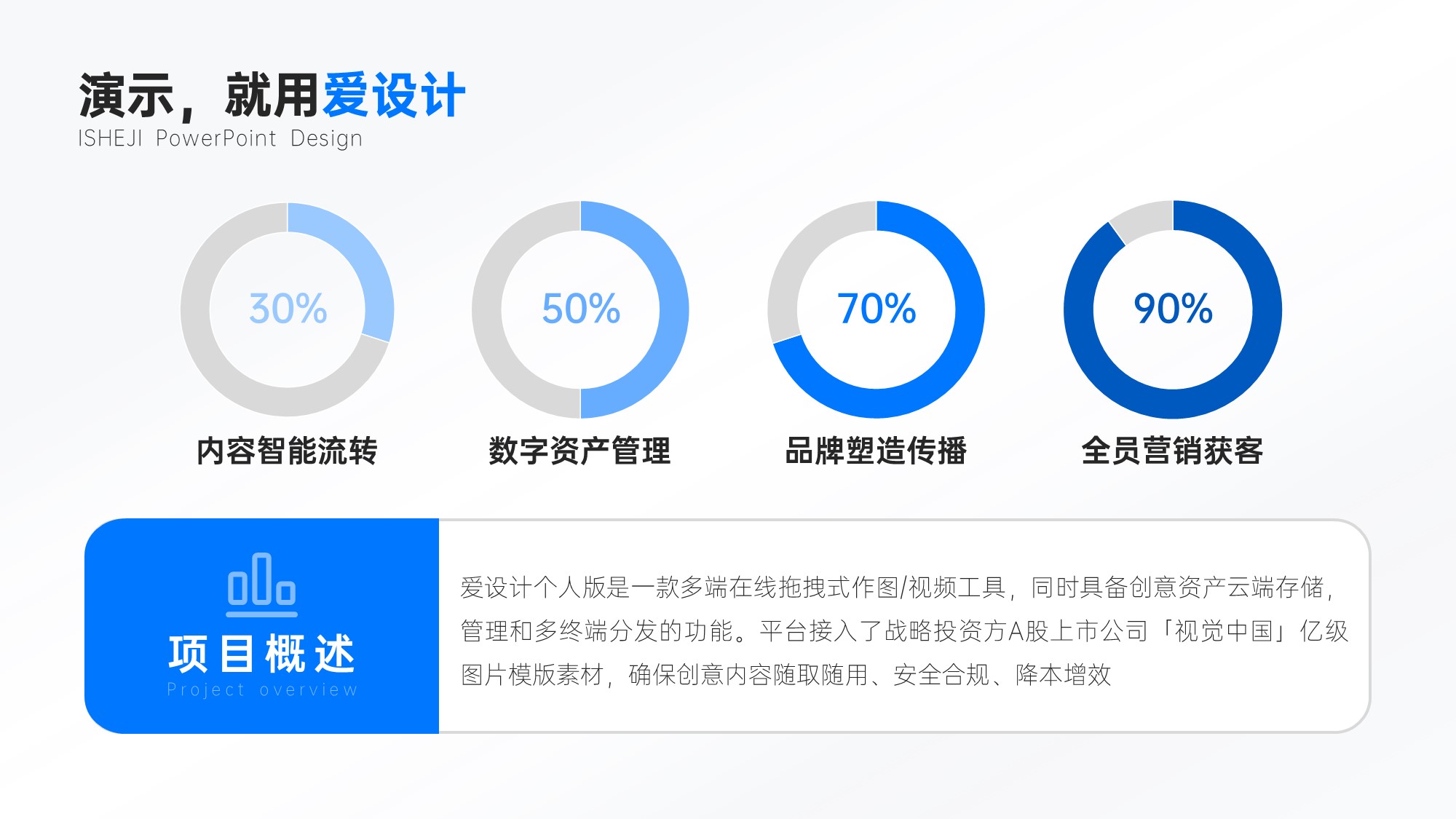 演示，就用爱设计
ISHEJI PowerPoint Design

30%
内容智能流转

50%
数字资产管理

70%
品牌塑造传播

90%
全员营销获客

项目概述
Project overview

爱设计个人版是一款多端在线拖拽式作图/视频工具，同时具备创意资产云端存储，管理和多终端分发的功能。平台接入了战略投资方A股上市公司「视觉中国」亿级图片模版素材，确保创意内容随取随用、安全合规、降本增效